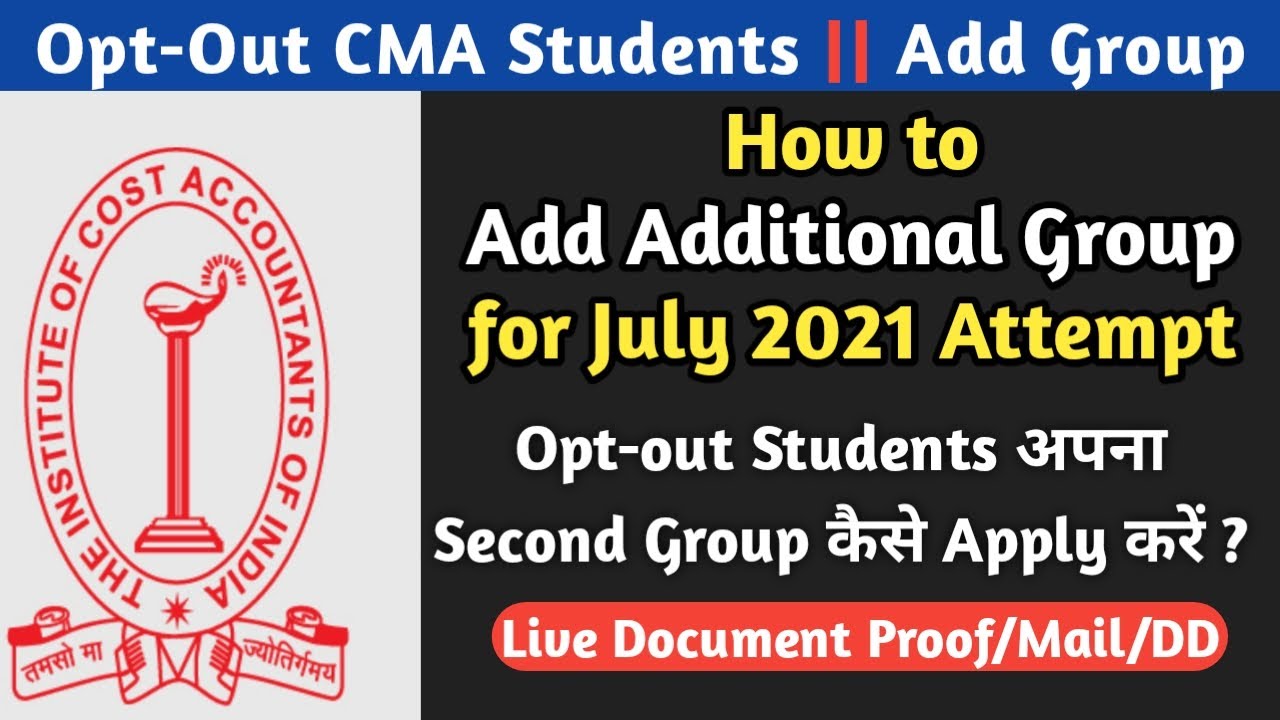 Opt-Out CMA Students || Add Group

THE INSTITUTE OF COST ACCOUNTANTS OF INDIA

तमसो मा ज्योतिर्गमय

How to
Add Additional Group
for July 2021 Attempt

Opt-out Students अपना
Second Group कैसे Apply करें ?

Live Document Proof/Mail/DD